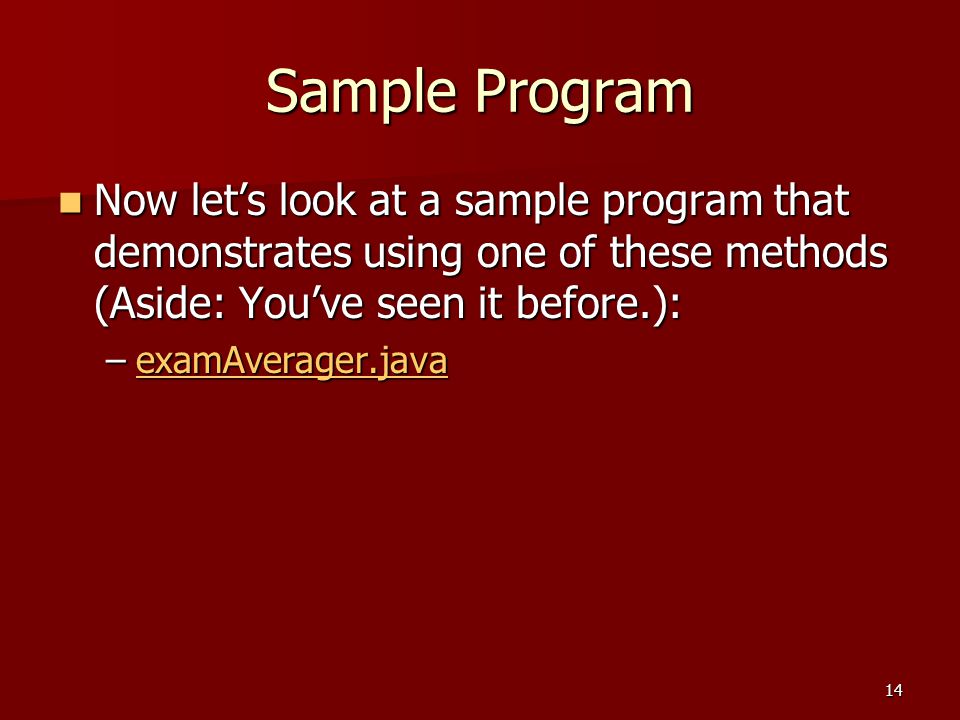 Sample Program

Now let’s look at a sample program that demonstrates using one of these methods (Aside: You’ve seen it before.):

– examAverager.java

14